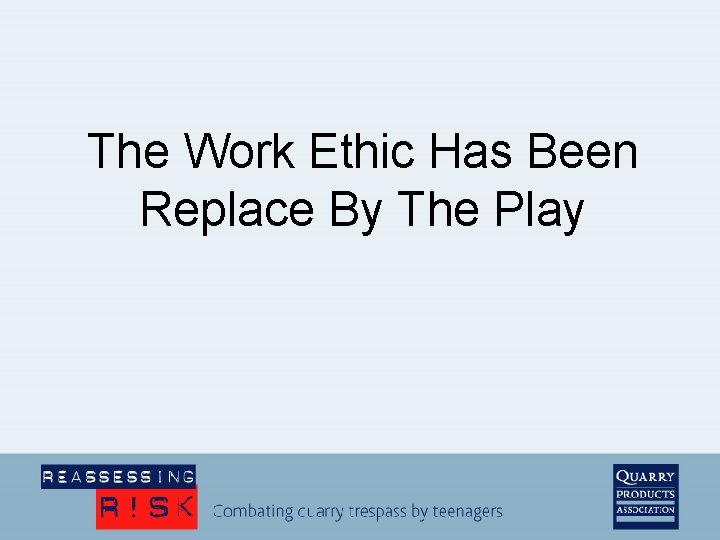 The Work Ethic Has Been Replace By The Play

REASSESSING
R!SK

Combating quarry trespass by teenagers

QUARRY
PRODUCTS
ASSOCIATION